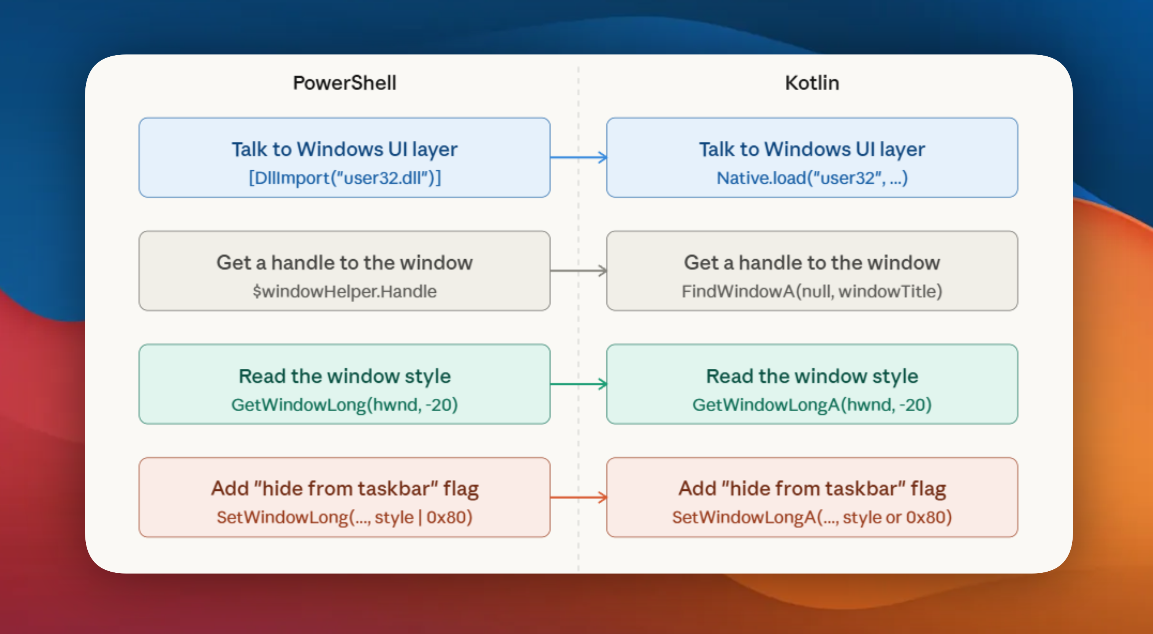 PowerShell

Talk to Windows UI layer
[DllImport("user32.dll")]

Get a handle to the window
$windowHelper.Handle

Read the window style
GetWindowLong(hwnd, -20)

Add "hide from taskbar" flag
SetWindowLong(..., style | 0x80)

Kotlin

Talk to Windows UI layer
Native.load("user32", ...)

Get a handle to the window
FindWindowA(null, windowTitle)

Read the window style
GetWindowLongA(hwnd, -20)

Add "hide from taskbar" flag
SetWindowLongA(..., style or 0x80)